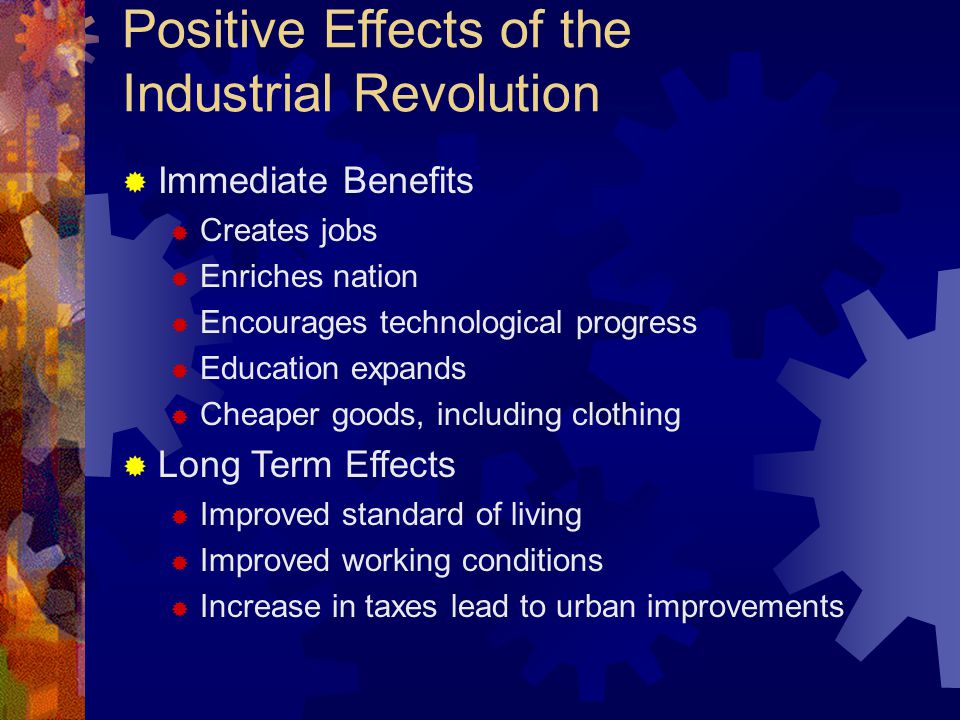 Positive Effects of the Industrial Revolution

Immediate Benefits
Creates jobs
Enriches nation
Encourages technological progress
Education expands
Cheaper goods, including clothing

Long Term Effects
Improved standard of living
Improved working conditions
Increase in taxes lead to urban improvements